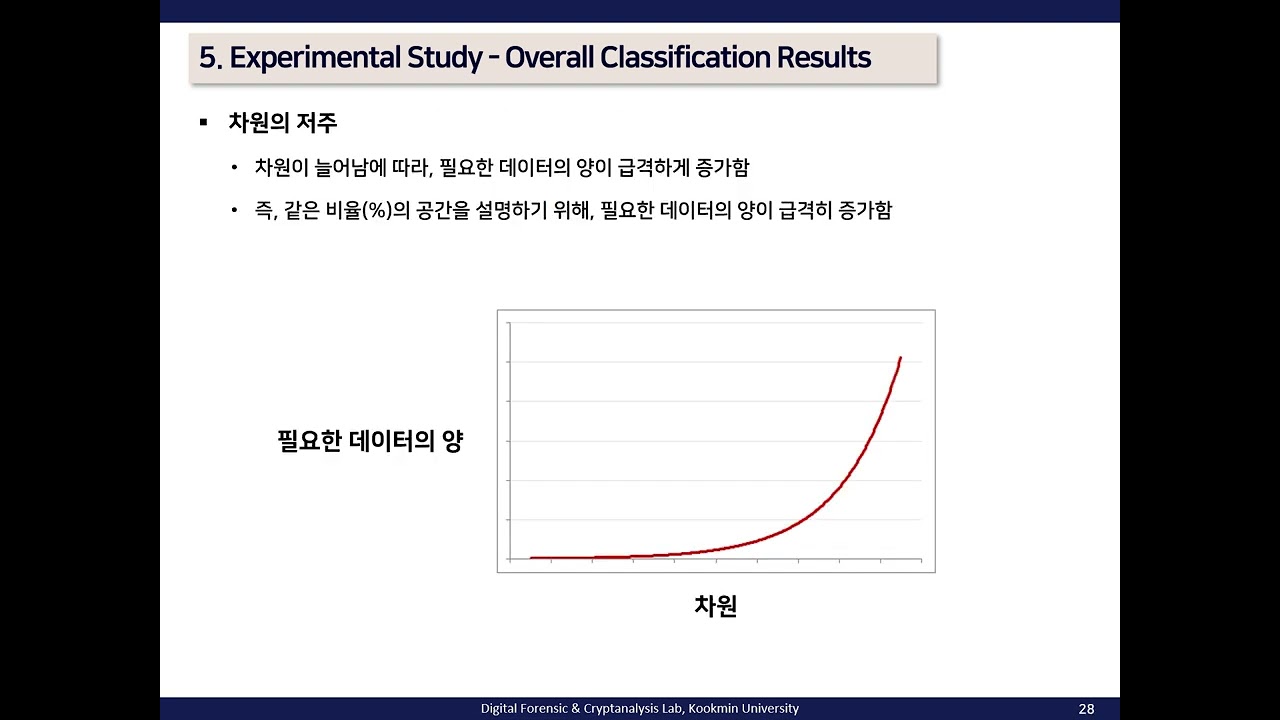 5. Experimental Study - Overall Classification Results

▪ 차원의 저주

• 차원이 늘어남에 따라, 필요한 데이터의 양이 급격하게 증가함

• 즉, 같은 비율(%)의 공간을 설명하기 위해, 필요한 데이터의 양이 급격히 증가함

필요한 데이터의 양

차원

Digital Forensic & Cryptanalysis Lab, Kookmin University

28